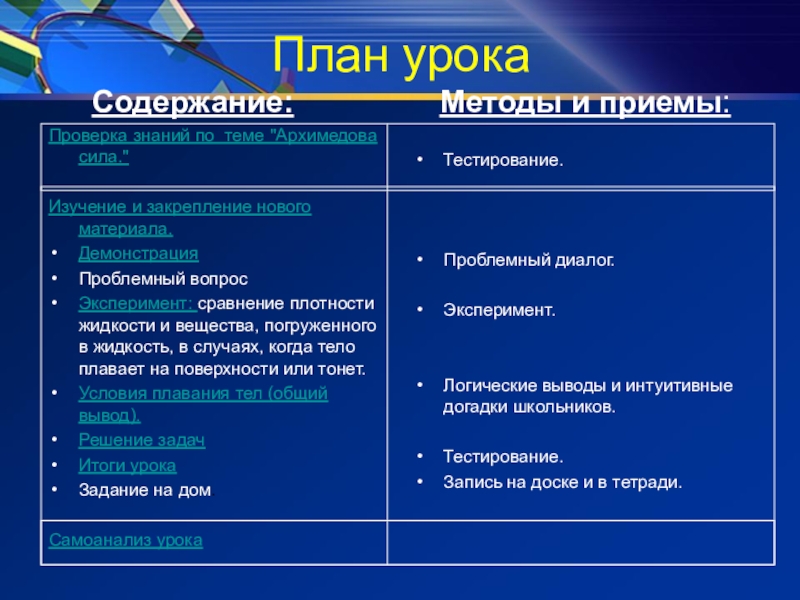 План урока

| Содержание: | Методы и приемы: |
|---|---|
| Проверка знаний по теме "Архимедова сила." | • Тестирование. |
| Изучение и закрепление нового материала. • Демонстрация • Проблемный вопрос • Эксперимент: сравнение плотности жидкости и вещества, погруженного в жидкость, в случаях, когда тело плавает на поверхности или тонет. • Условия плавания тел (общий вывод). • Решение задач • Итоги урока • Задание на дом | • Проблемный диалог. • Эксперимент. • Логические выводы и интуитивные догадки школьников. • Тестирование. • Запись на доске и в тетради. |
| Самоанализ урока | |